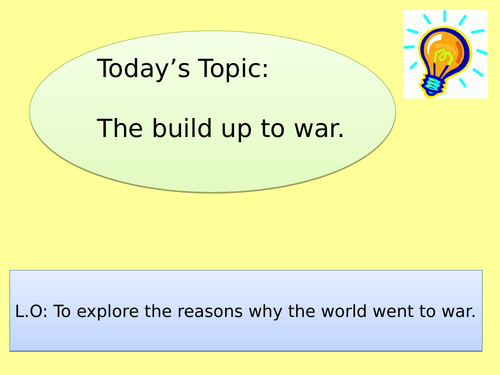 Today’s Topic:

The build up to war.

L.O: To explore the reasons why the world went to war.